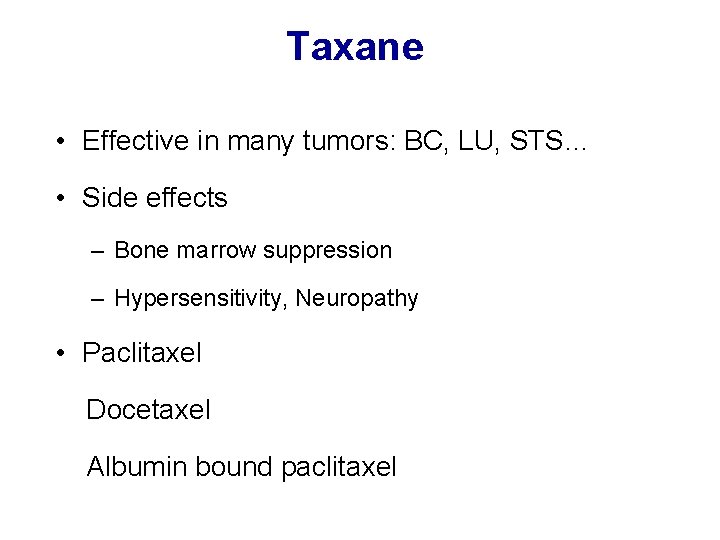 Taxane

• Effective in many tumors: BC, LU, STS…

• Side effects

– Bone marrow suppression

– Hypersensitivity, Neuropathy

• Paclitaxel

Docetaxel

Albumin bound paclitaxel